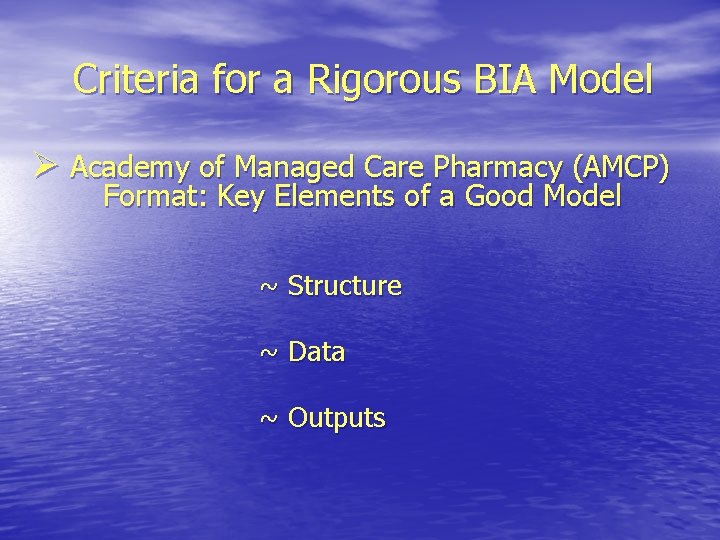 Criteria for a Rigorous BIA Model

➢ Academy of Managed Care Pharmacy (AMCP) Format: Key Elements of a Good Model

~ Structure

~ Data

~ Outputs